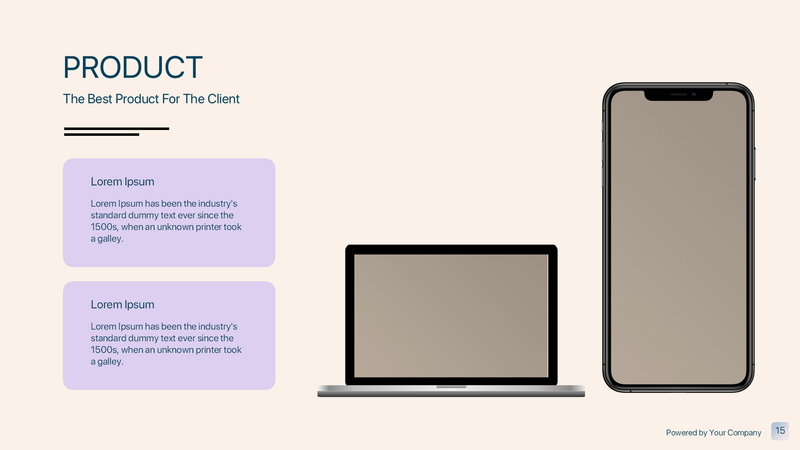 PRODUCT

The Best Product For The Client

Lorem Ipsum

Lorem Ipsum has been the industry's standard dummy text ever since the 1500s, when an unknown printer took a galley.

Lorem Ipsum

Lorem Ipsum has been the industry's standard dummy text ever since the 1500s, when an unknown printer took a galley.

Powered by Your Company

15